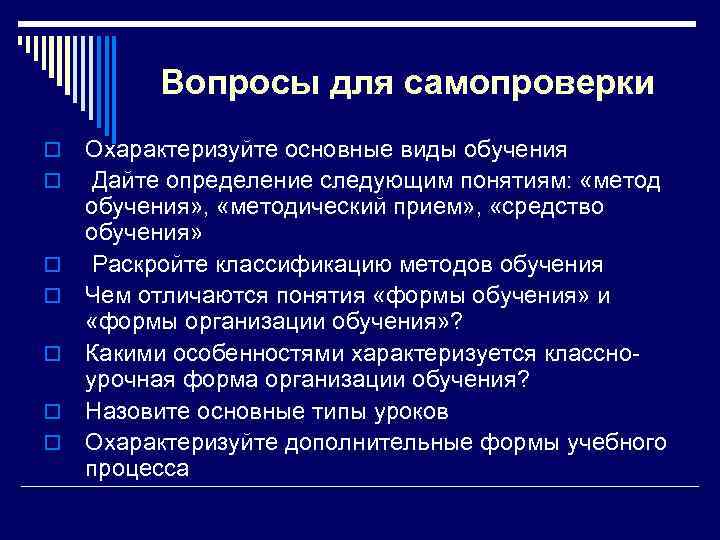 Вопросы для самопроверки

Охарактеризуйте основные виды обучения
Дайте определение следующим понятиям: «метод обучения», «методический прием», «средство обучения»
Раскройте классификацию методов обучения
Чем отличаются понятия «формы обучения» и «формы организации обучения»?
Какими особенностями характеризуется классно-урочная форма организации обучения?
Назовите основные типы уроков
Охарактеризуйте дополнительные формы учебного процесса